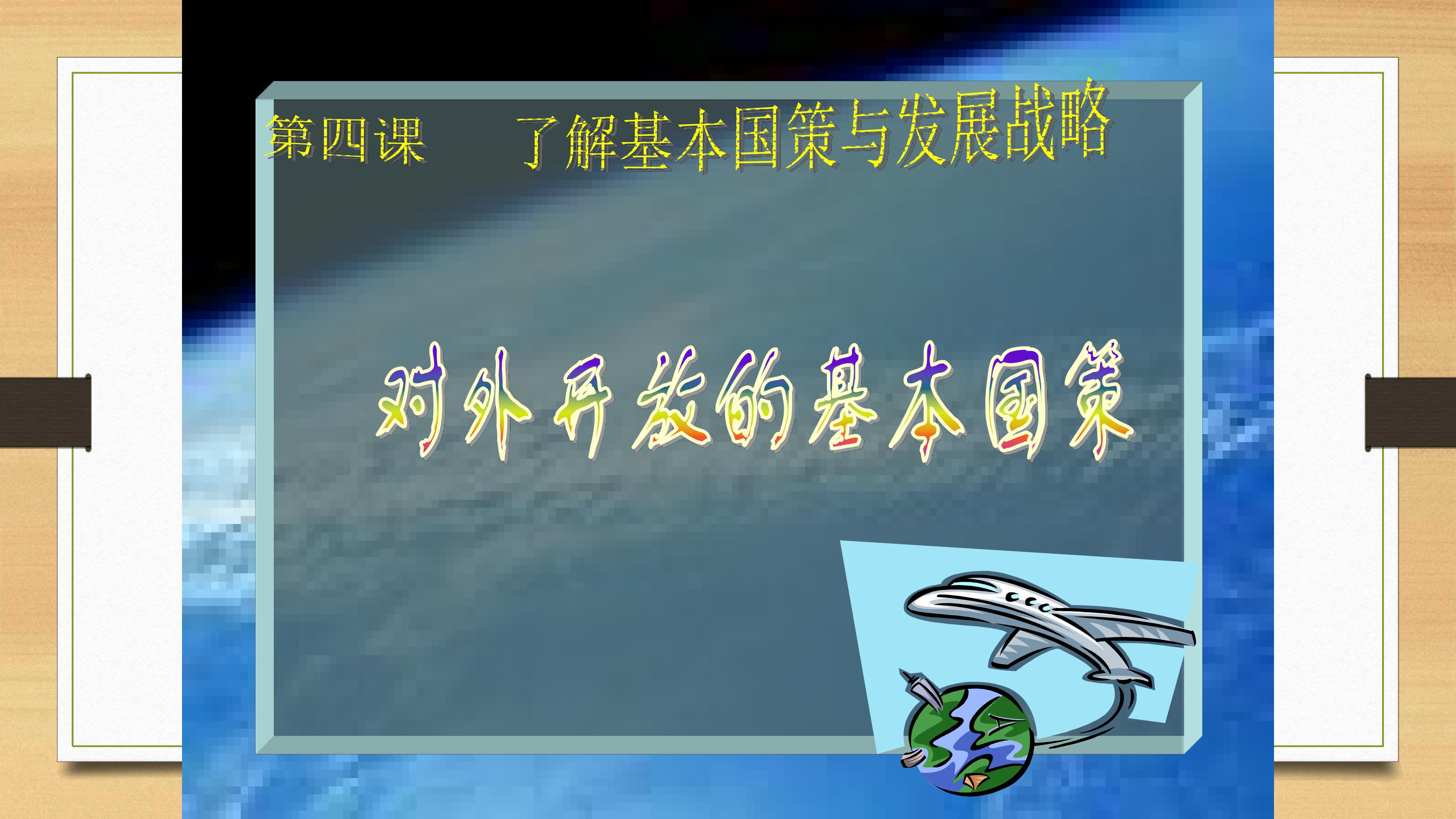 第四课 了解基本国策与发展战略

对外开放的基本国策